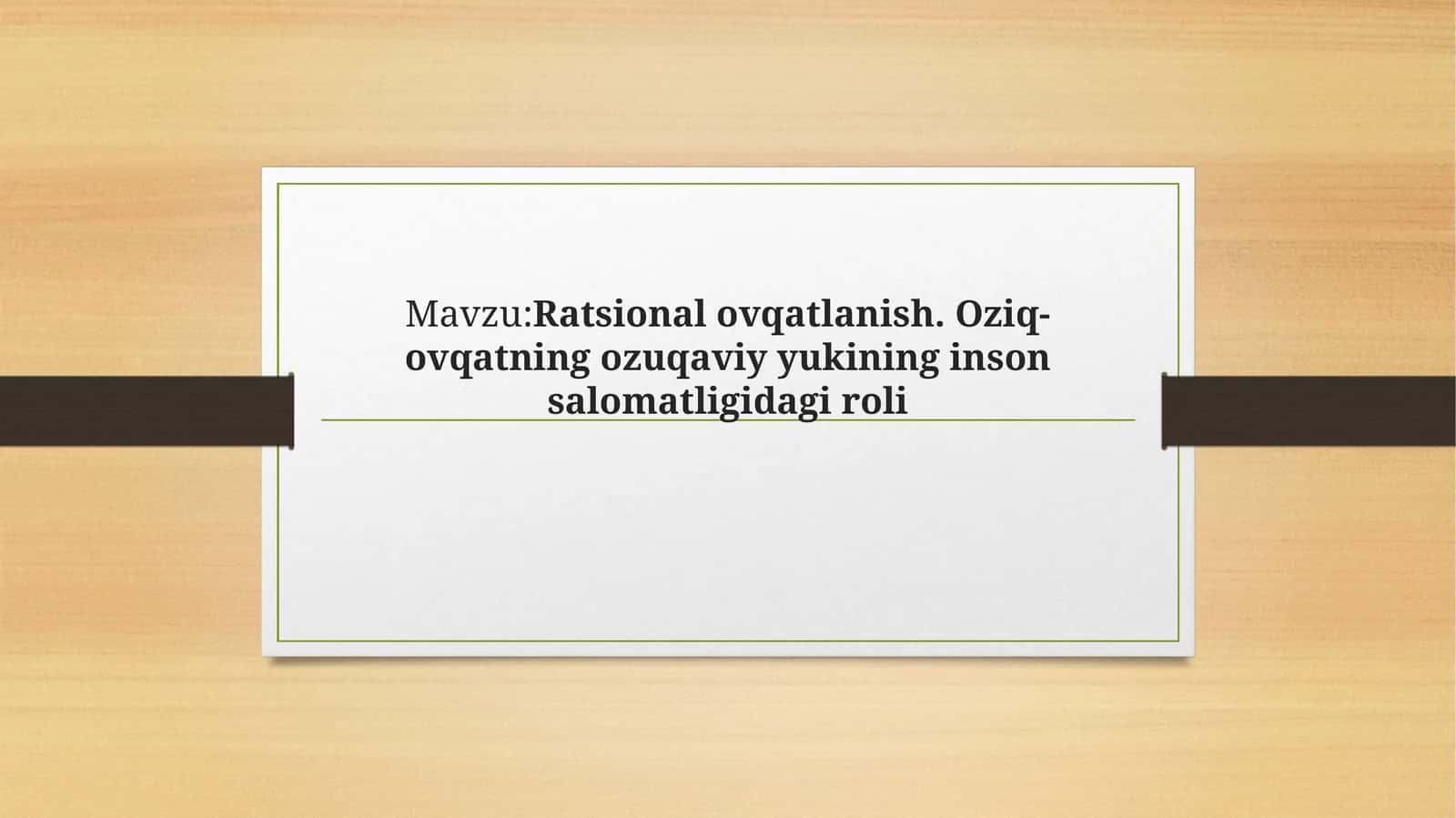 Mavzu:Ratsional ovqatlanish. Oziq-ovqatning ozuqaviy yukining inson salomatligidagi roli